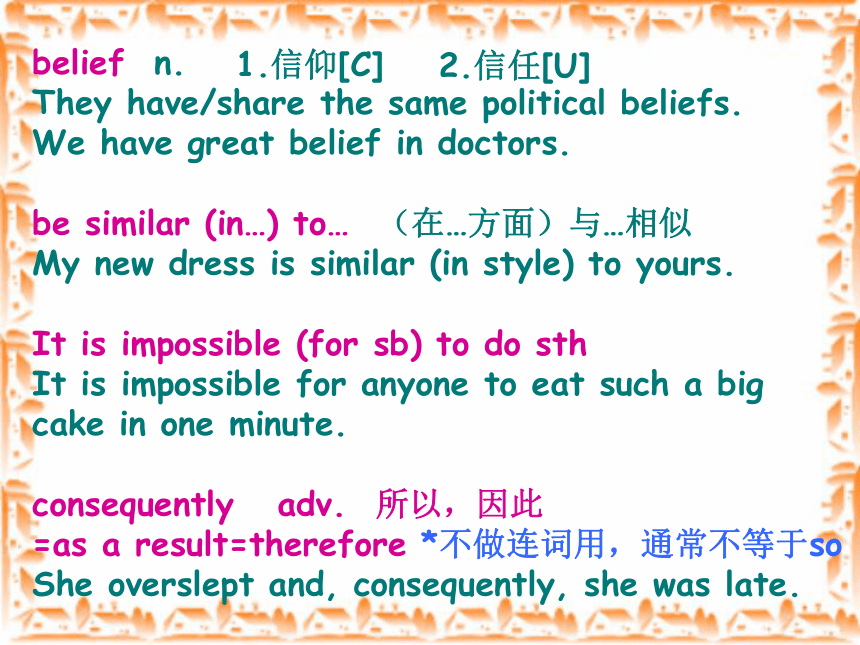 belief n. 1.信仰[C] 2.信任[U]
They have/share the same political beliefs.
We have great belief in doctors.

be similar (in…) to… （在…方面）与…相似
My new dress is similar (in style) to yours.

It is impossible (for sb) to do sth
It is impossible for anyone to eat such a big cake in one minute.

consequently adv. 所以，因此
=as a result=therefore *不做连词用，通常不等于so
She overslept and, consequently, she was late.